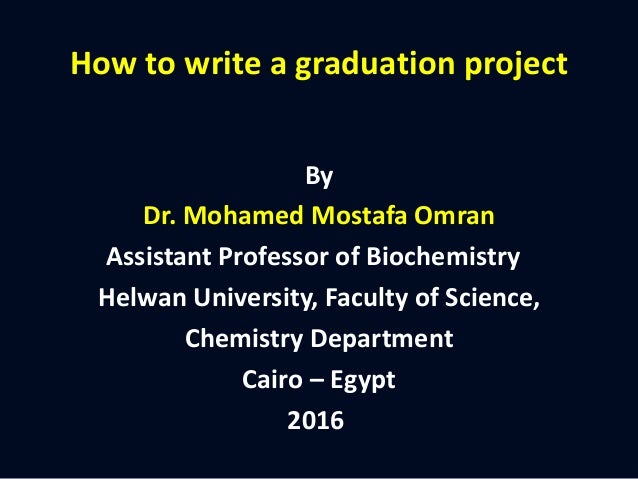 How to write a graduation project

By
Dr. Mohamed Mostafa Omran
Assistant Professor of Biochemistry
Helwan University, Faculty of Science,
Chemistry Department
Cairo – Egypt
2016